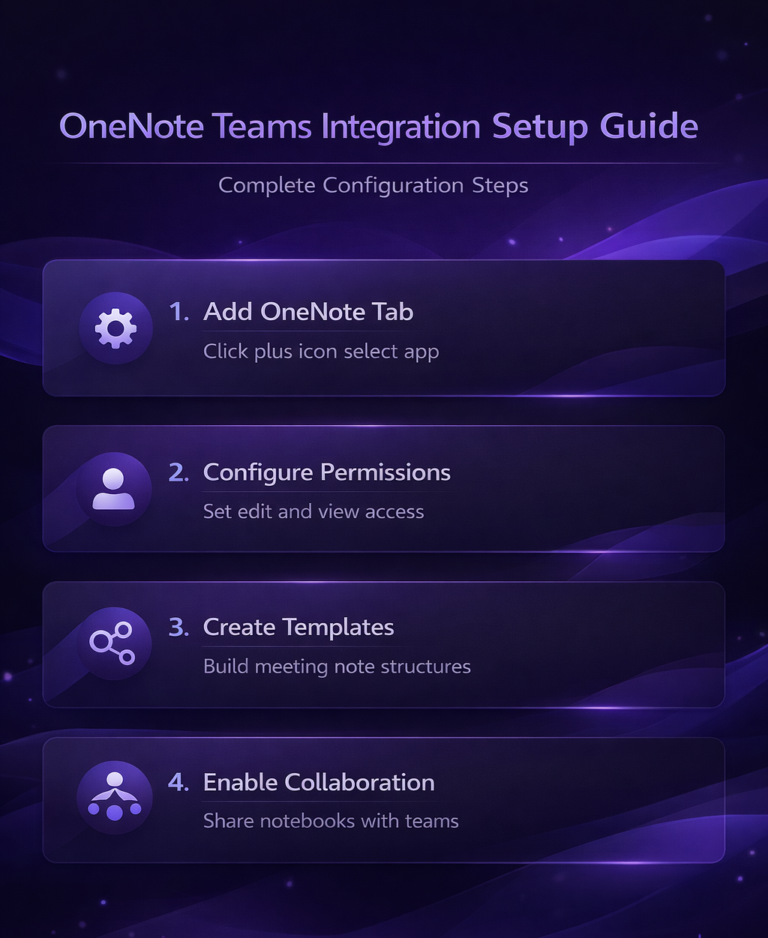 OneNote Teams Integration Setup Guide

Complete Configuration Steps

1. Add OneNote Tab
Click plus icon select app

2. Configure Permissions
Set edit and view access

3. Create Templates
Build meeting note structures

4. Enable Collaboration
Share notebooks with teams